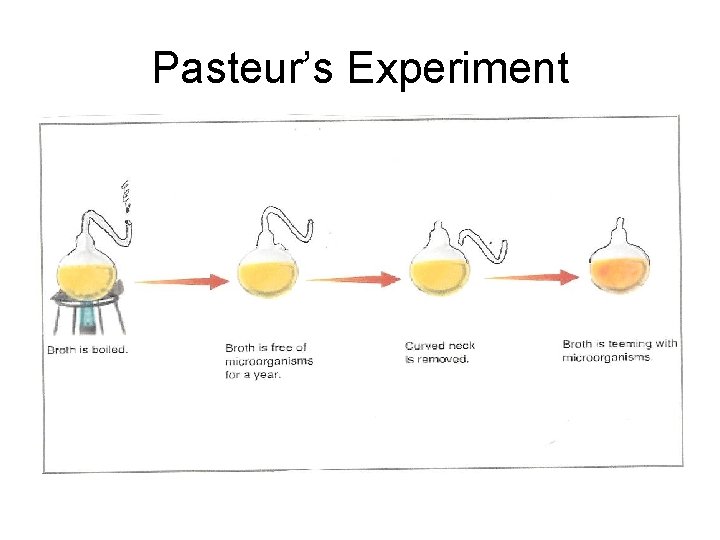 Pasteur's Experiment

Broth is boiled.

Broth is free of microorganisms for a year.

Curved neck is removed.

Broth is teeming with microorganisms.